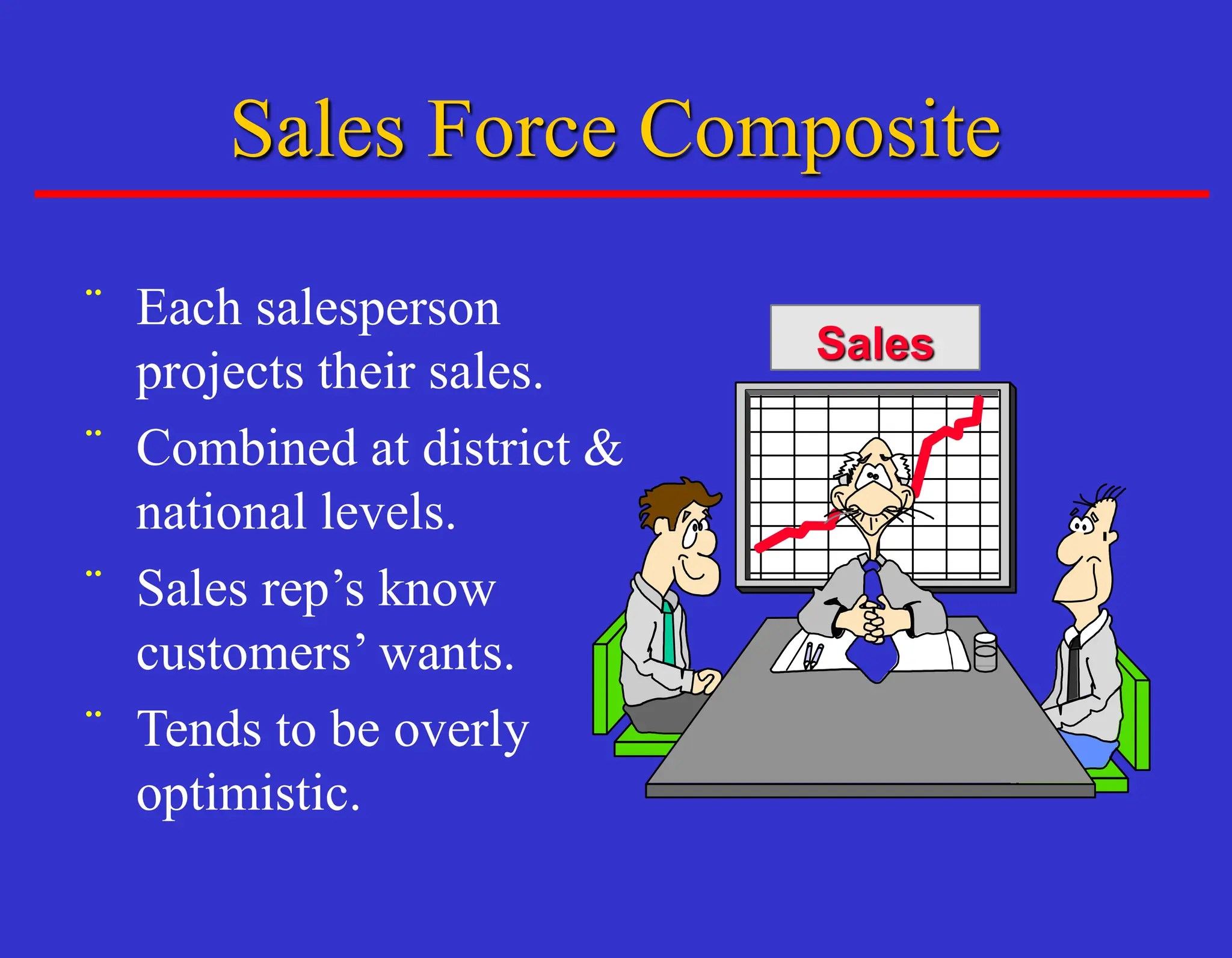 Sales Force Composite

¨ Each salesperson projects their sales.

¨ Combined at district & national levels.

¨ Sales rep’s know customers’ wants.

¨ Tends to be overly optimistic.

Sales